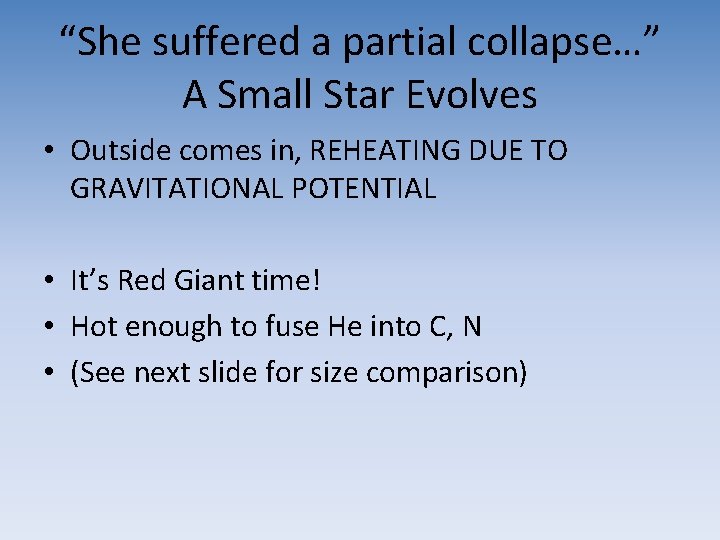 “She suffered a partial collapse…”
A Small Star Evolves

• Outside comes in, REHEATING DUE TO GRAVITATIONAL POTENTIAL

• It’s Red Giant time!
• Hot enough to fuse He into C, N
• (See next slide for size comparison)